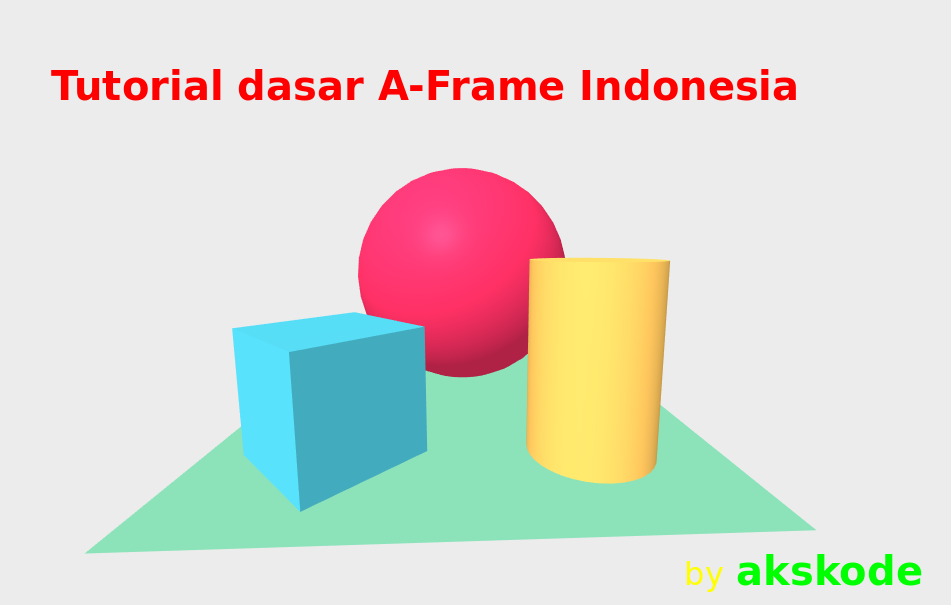 Tutorial dasar A-Frame Indonesia

by akskode